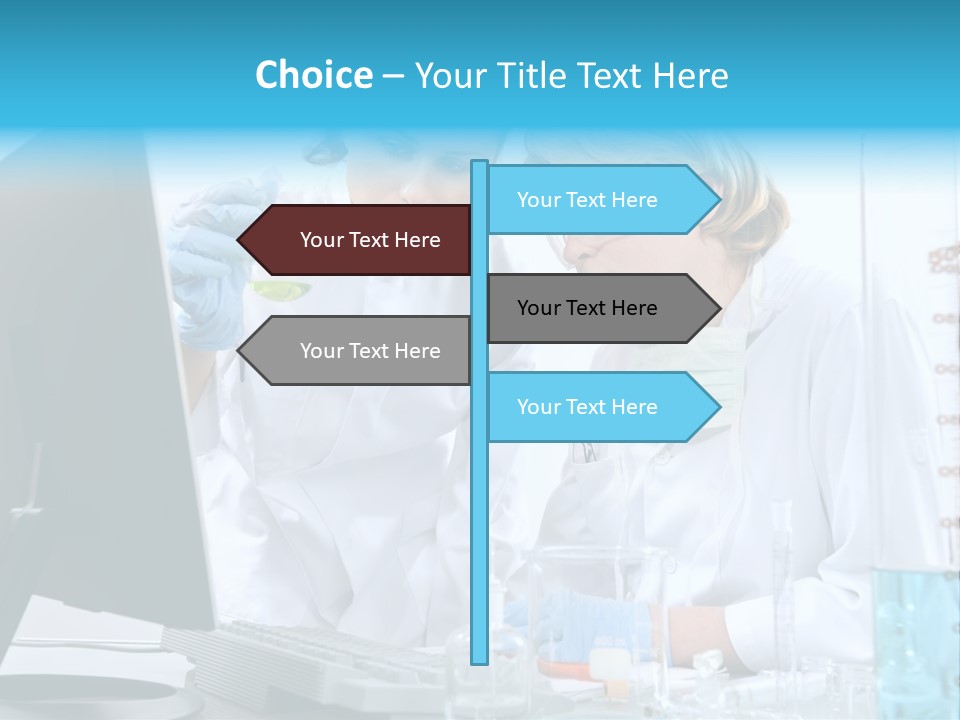 Choice – Your Title Text Here

Your Text Here

Your Text Here

Your Text Here

Your Text Here

Your Text Here